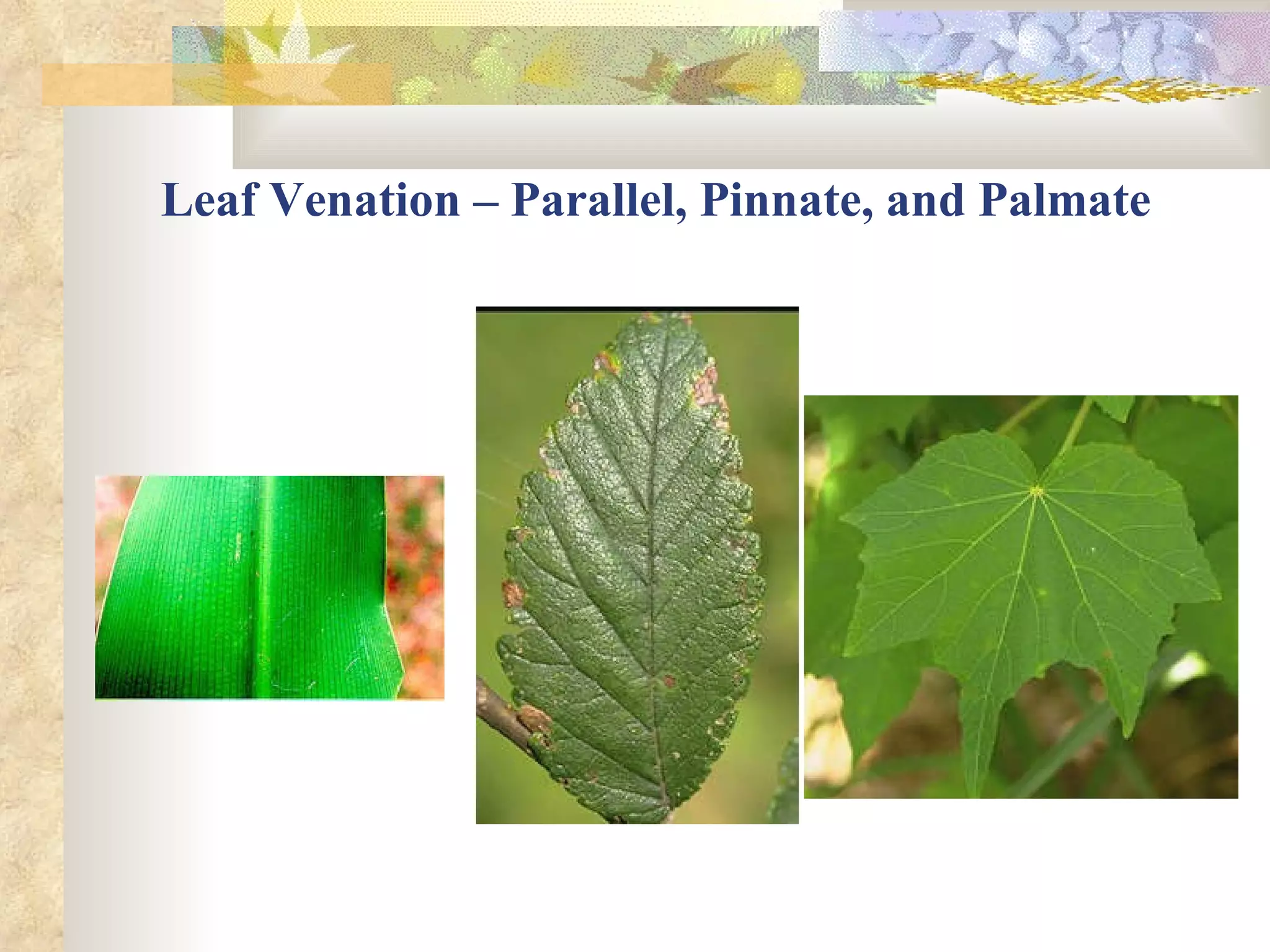 Leaf Venation – Parallel, Pinnate, and Palmate